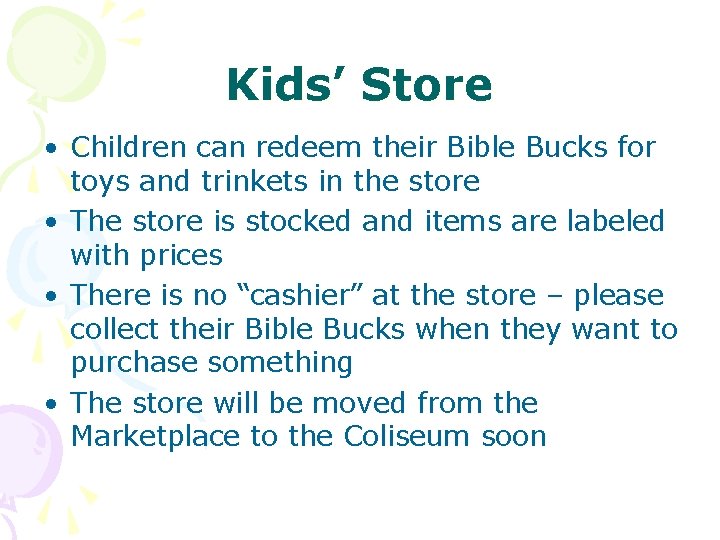 Kids’ Store

• Children can redeem their Bible Bucks for toys and trinkets in the store
• The store is stocked and items are labeled with prices
• There is no “cashier” at the store – please collect their Bible Bucks when they want to purchase something
• The store will be moved from the Marketplace to the Coliseum soon